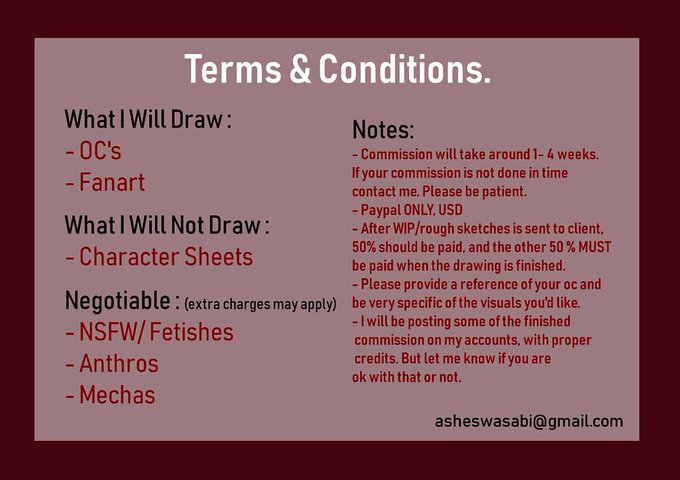 Terms & Conditions.

What I Will Draw :
- OC's
- Fanart

What I Will Not Draw :
- Character Sheets

Negotiable : (extra charges may apply)
- NSFW/ Fetishes
- Anthros
- Mechas

Notes:
- Commission will take around 1- 4 weeks. If your commission is not done in time contact me. Please be patient.
- Paypal ONLY, USD
- After WIP/rough sketches is sent to client, 50% should be paid, and the other 50 % MUST be paid when the drawing is finished.
- Please provide a reference of your oc and be very specific of the visuals you'd like.
- I will be posting some of the finished commission on my accounts, with proper credits. But let me know if you are ok with that or not.

asheswasabi@gmail.com